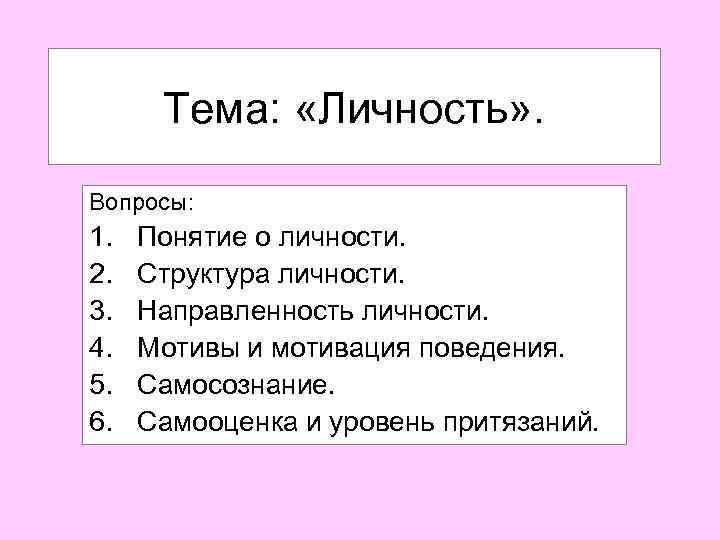 Тема: «Личность».

Вопросы:
1. Понятие о личности.
2. Структура личности.
3. Направленность личности.
4. Мотивы и мотивация поведения.
5. Самосознание.
6. Самооценка и уровень притязаний.